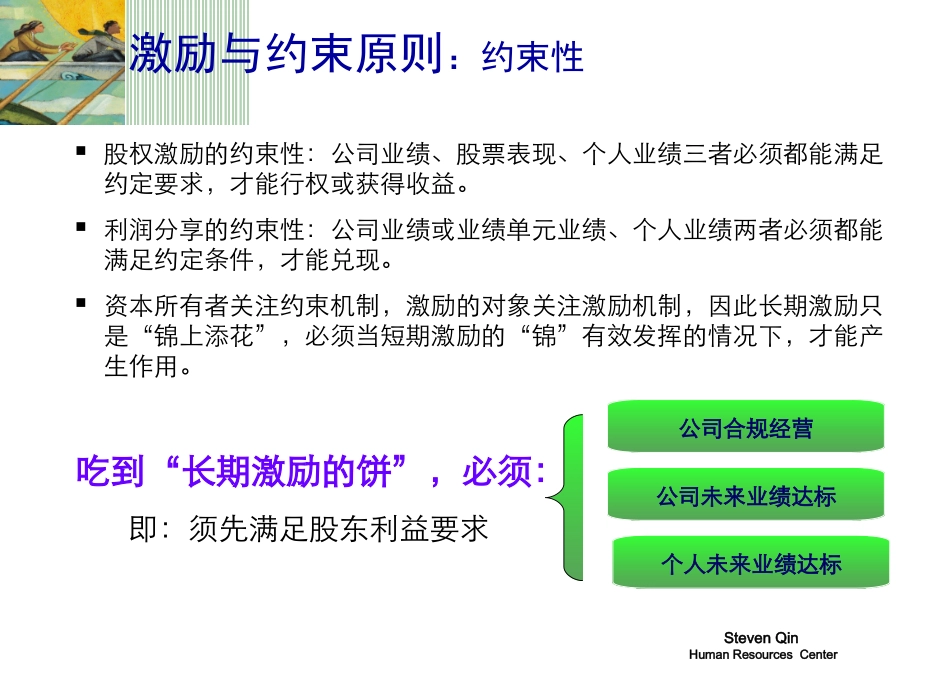 激励与约束原则：约束性

■ 股权激励的约束性：公司业绩、股票表现、个人业绩三者必须都能满足约定要求，才能行权或获得收益。

■ 利润分享的约束性：公司业绩或业绩单元业绩、个人业绩两者必须都能满足约定条件，才能兑现。

■ 资本所有者关注约束机制，激励的对象关注激励机制，因此长期激励只是“锦上添花”，必须当短期激励的“锦”有效发挥的情况下，才能产生作用。

吃到“长期激励的饼”，必须：

即：须先满足股东利益要求

公司合规经营

公司未来业绩达标

个人未来业绩达标

Steven Qin
Human Resources Center